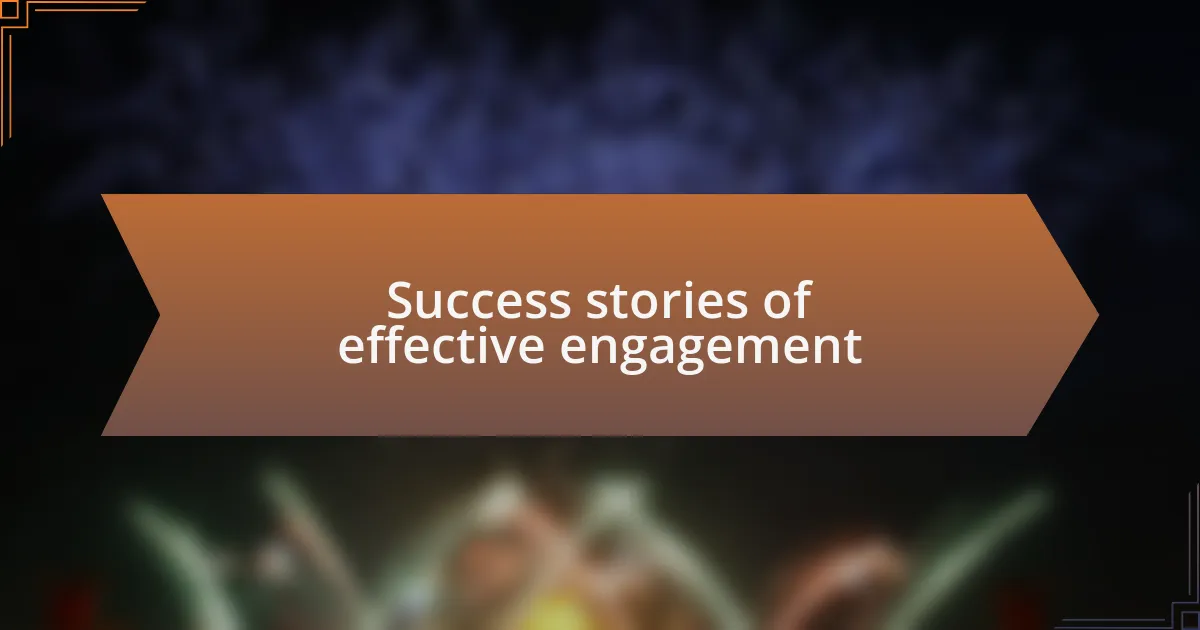 Success stories of effective engagement